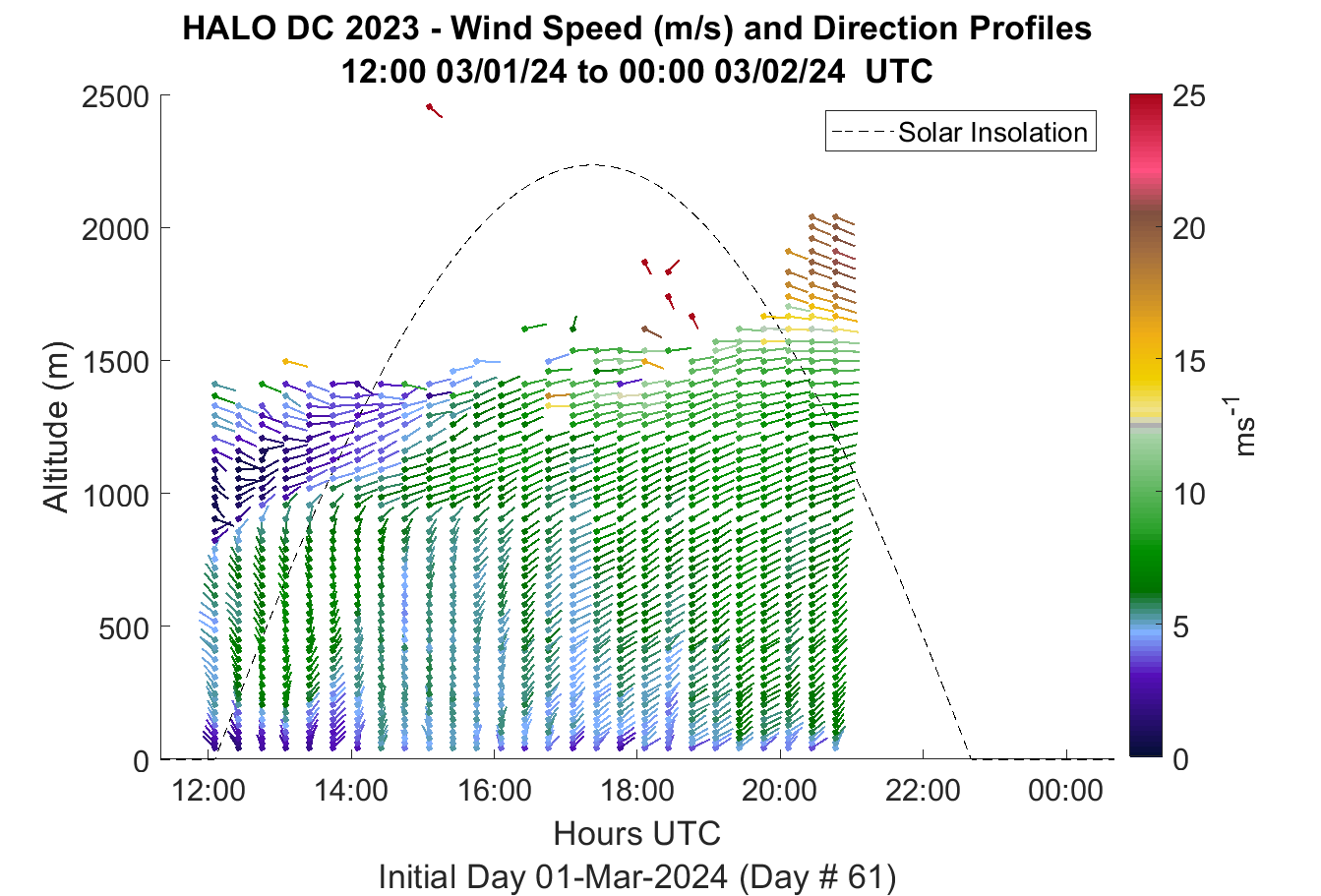 HALO DC 2023 - Wind Speed (m/s) and Direction Profiles
12:00 03/01/24 to 00:00 03/02/24 UTC

Solar Insolation

Altitude (m)

2500
2000
1500
1000
500
0

12:00
14:00
16:00
18:00
20:00
22:00
00:00

Hours UTC

Initial Day 01-Mar-2024 (Day # 61)

25
20
15
10
5
0

$ms^{-1}$